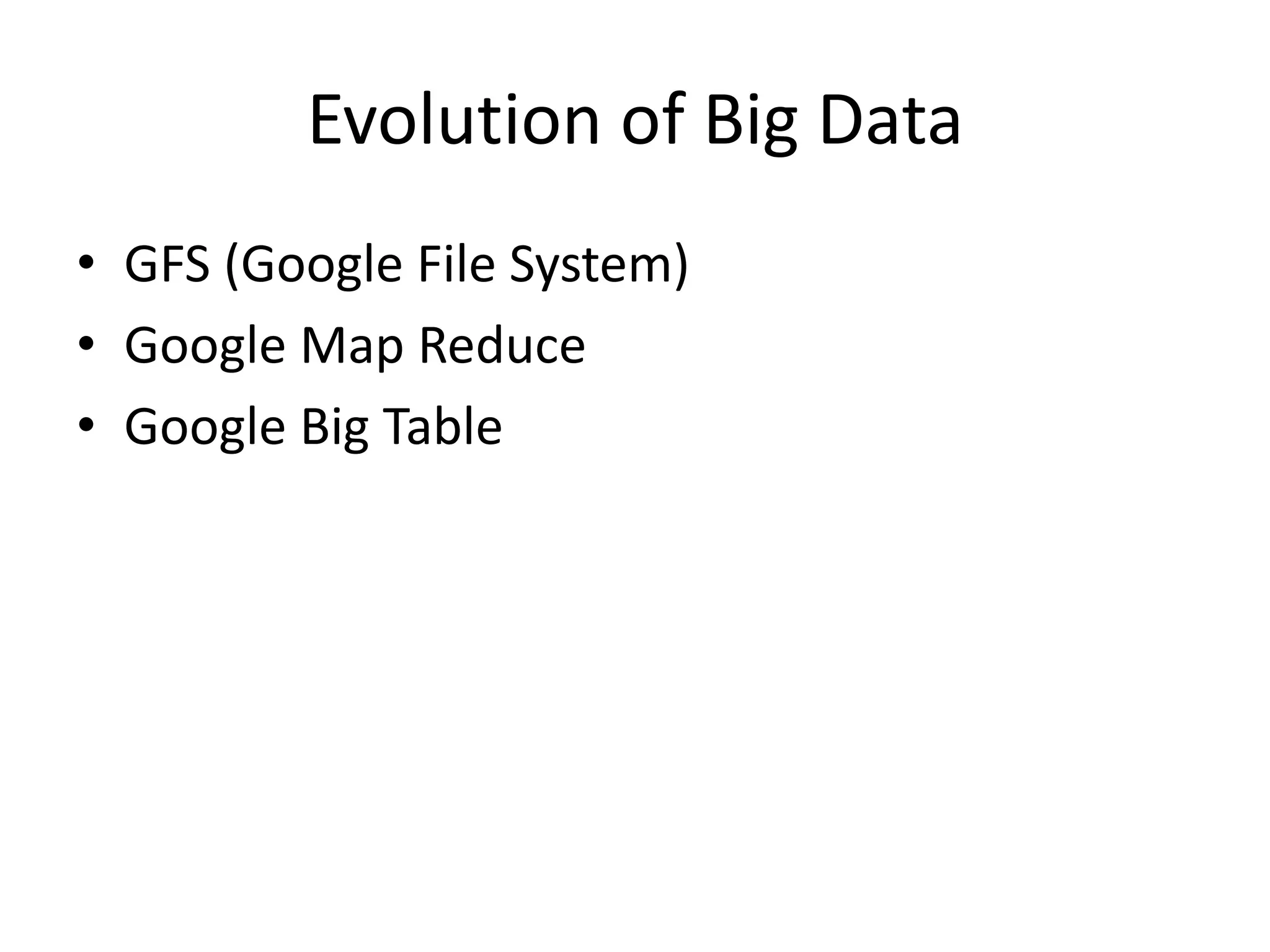 Evolution of Big Data

• GFS (Google File System)
• Google Map Reduce
• Google Big Table